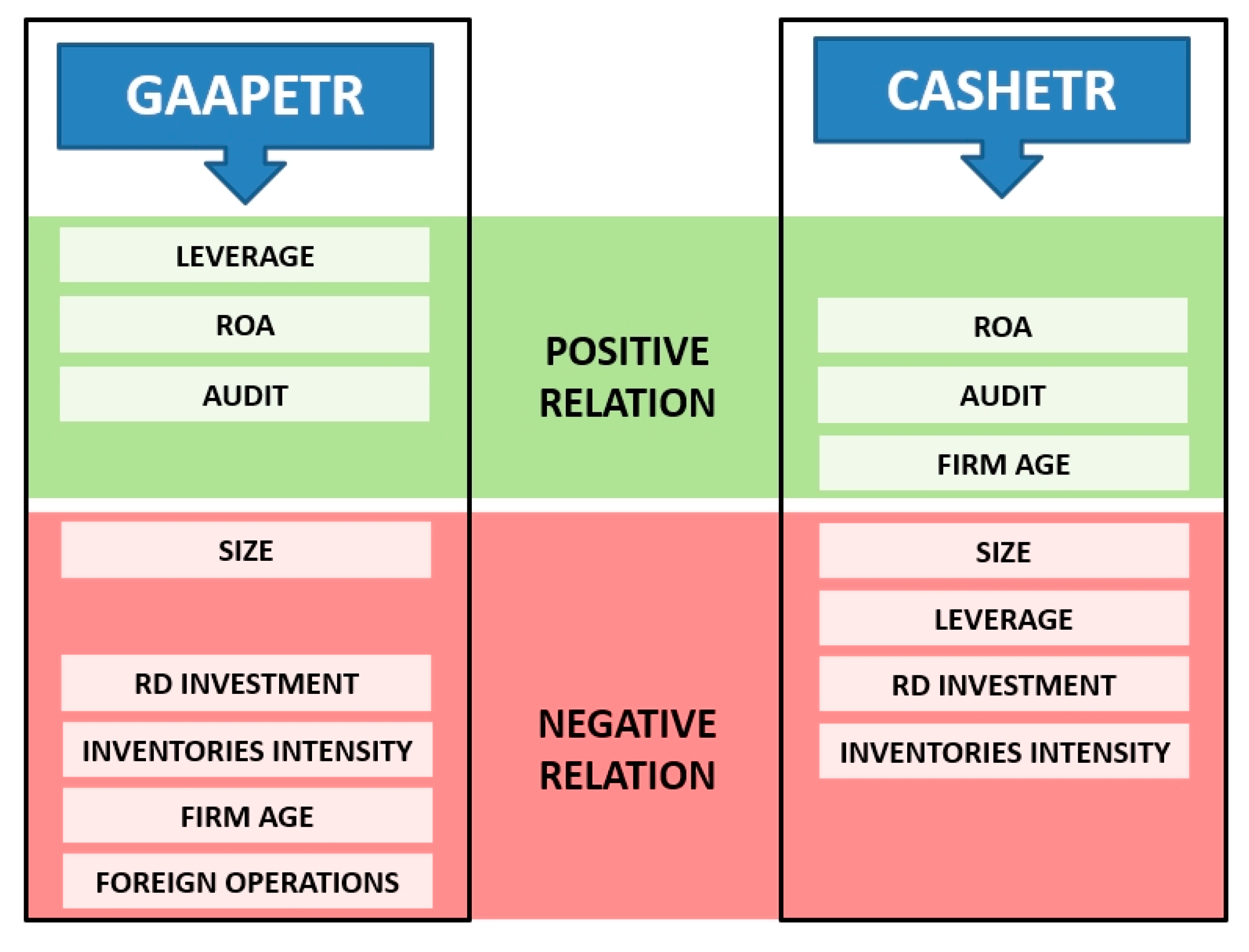 GAAPETR

LEVERAGE

ROA

AUDIT

SIZE

RD INVESTMENT

INVENTORIES INTENSITY

FIRM AGE

FOREIGN OPERATIONS

POSITIVE RELATION

NEGATIVE RELATION

CASHETR

ROA

AUDIT

FIRM AGE

SIZE

LEVERAGE

RD INVESTMENT

INVENTORIES INTENSITY